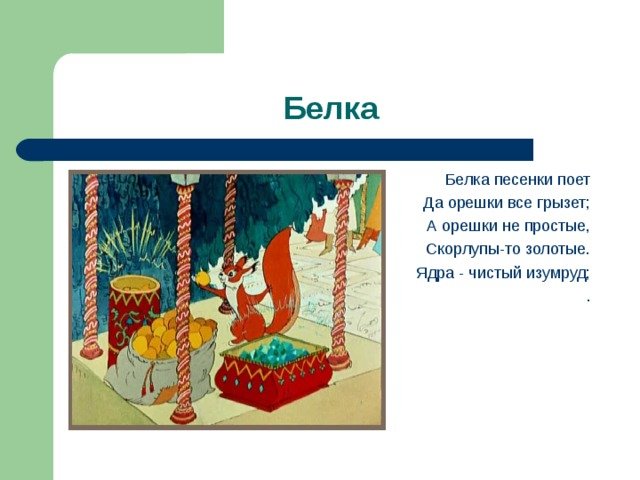 Белка

Белка песенки поет
Да орешки все грызет;
А орешки не простые,
Скорлупы-то золотые.
Ядра - чистый изумруд;
.